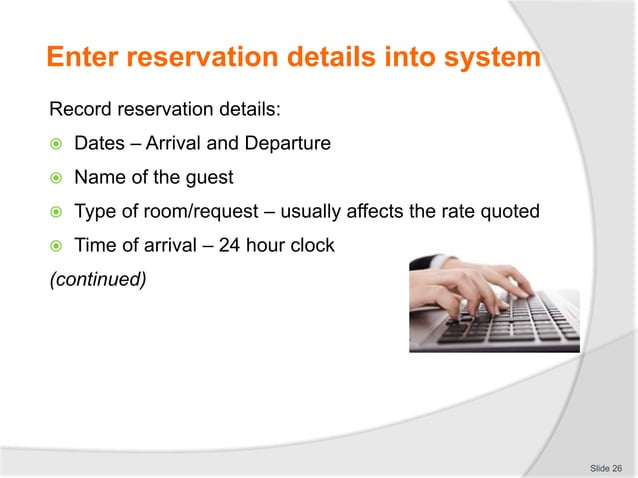 Enter reservation details into system

Record reservation details:

Dates – Arrival and Departure

Name of the guest

Type of room/request – usually affects the rate quoted

Time of arrival – 24 hour clock

(continued)

Slide 26